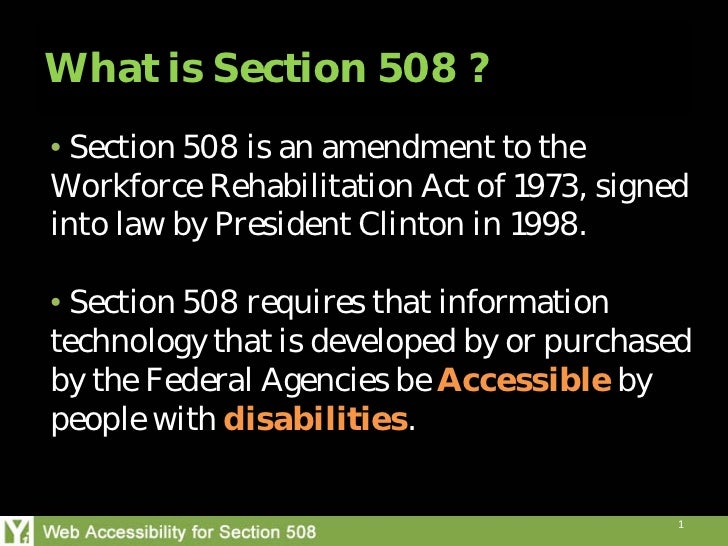 What is Section 508 ?

• Section 508 is an amendment to the Workforce Rehabilitation Act of 1973, signed into law by President Clinton in 1998.

• Section 508 requires that information technology that is developed by or purchased by the Federal Agencies be Accessible by people with disabilities.

Web Accessibility for Section 508

1